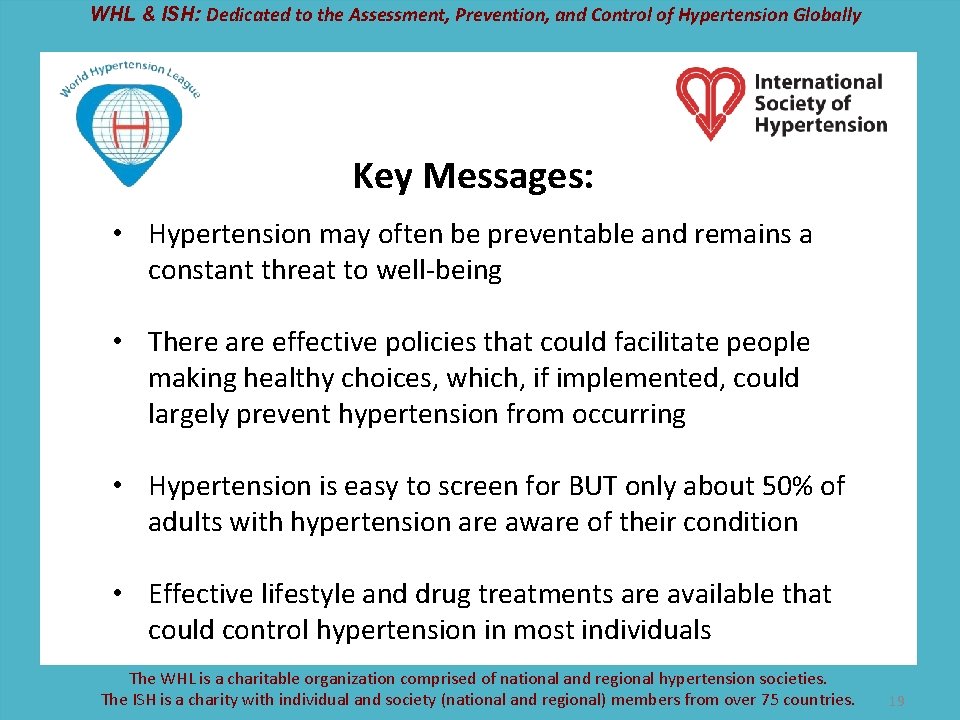 WHL & ISH: Dedicated to the Assessment, Prevention, and Control of Hypertension Globally

World Hypertension League

H

International Society of Hypertension

Key Messages:

• Hypertension may often be preventable and remains a constant threat to well-being

• There are effective policies that could facilitate people making healthy choices, which, if implemented, could largely prevent hypertension from occurring

• Hypertension is easy to screen for BUT only about 50% of adults with hypertension are aware of their condition

• Effective lifestyle and drug treatments are available that could control hypertension in most individuals

The WHL is a charitable organization comprised of national and regional hypertension societies.
The ISH is a charity with individual and society (national and regional) members from over 75 countries.

19